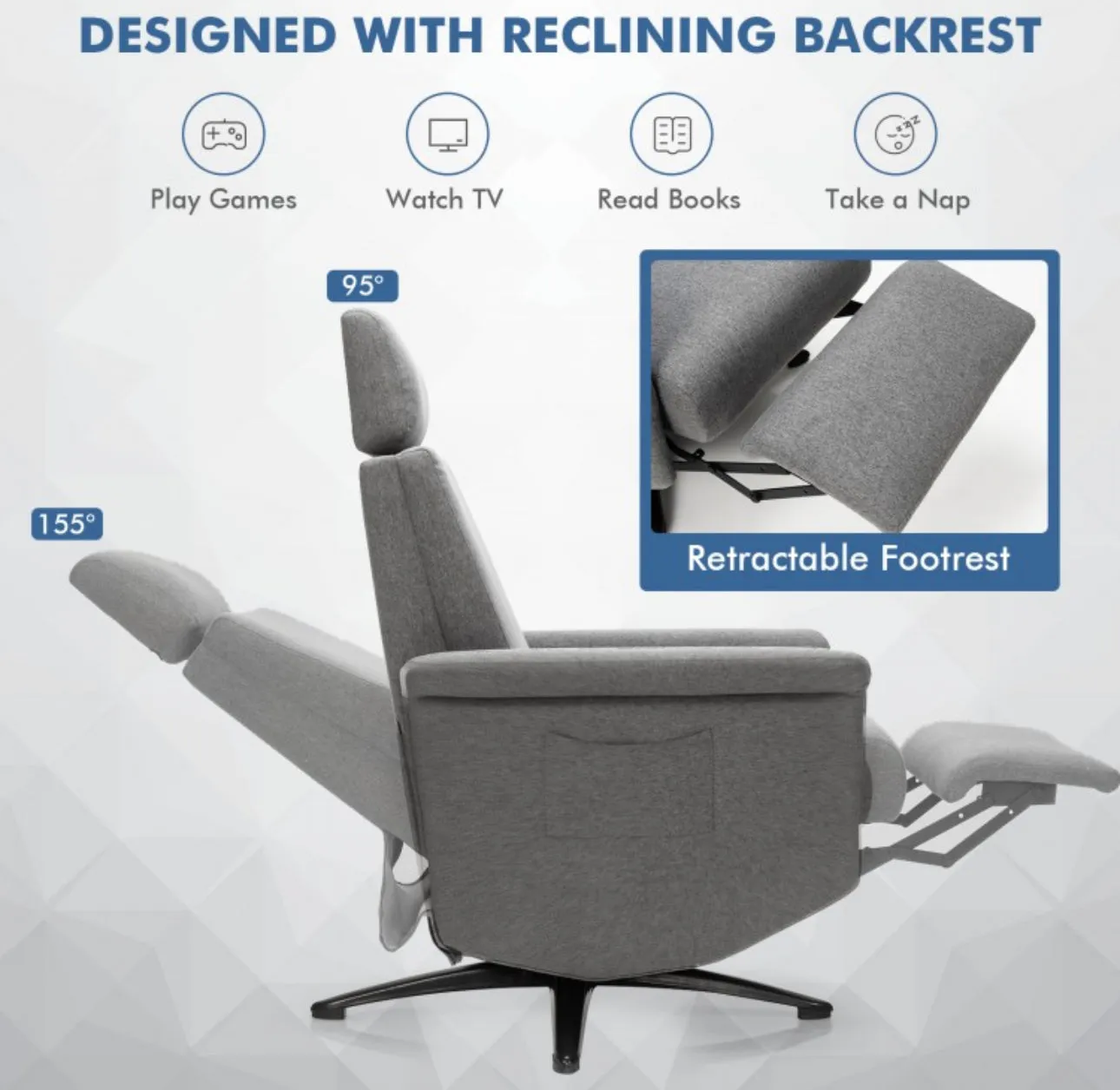 DESIGNED WITH RECLINING BACKREST

Play Games

Watch TV

Read Books

Take a Nap

95°

155°

Retractable Footrest